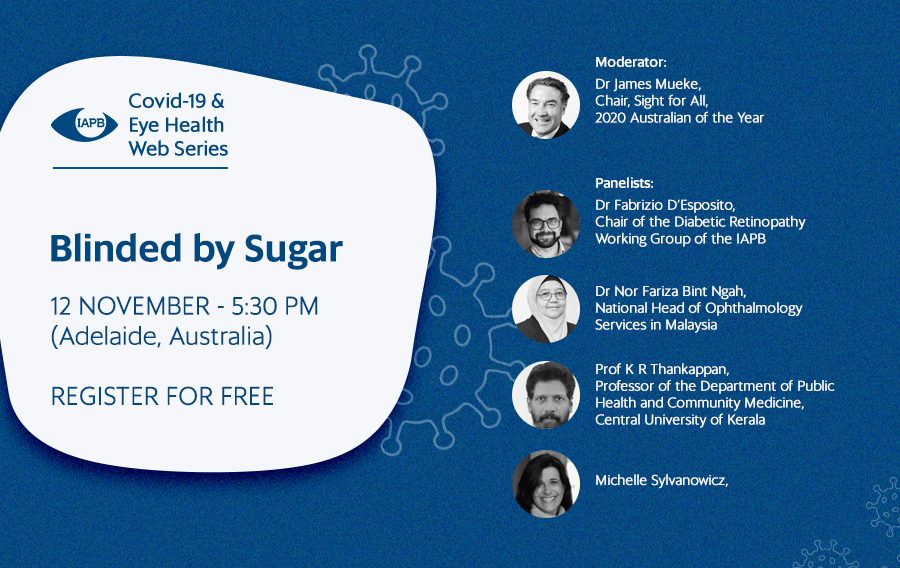 IAPB

Covid-19 & Eye Health Web Series

Blinded by Sugar

12 NOVEMBER - 5:30 PM (Adelaide, Australia)

REGISTER FOR FREE

Moderator:
Dr James Mueke, Chair, Sight for All, 2020 Australian of the Year

Panelists:
Dr Fabrizio D'Esposito, Chair of the Diabetic Retinopathy Working Group of the IAPB

Dr Nor Fariza Bint Ngah, National Head of Ophthalmology Services in Malaysia

Prof K R Thankappan, Professor of the Department of Public Health and Community Medicine, Central University of Kerala

Michelle Sylvanowicz,